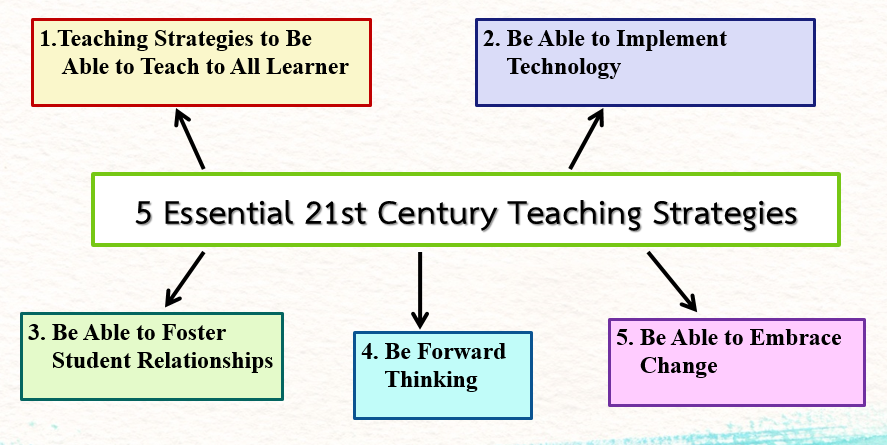 1.Teaching Strategies to Be Able to Teach to All Learner

2. Be Able to Implement Technology

5 Essential 21st Century Teaching Strategies

3. Be Able to Foster Student Relationships

4. Be Forward Thinking

5. Be Able to Embrace Change